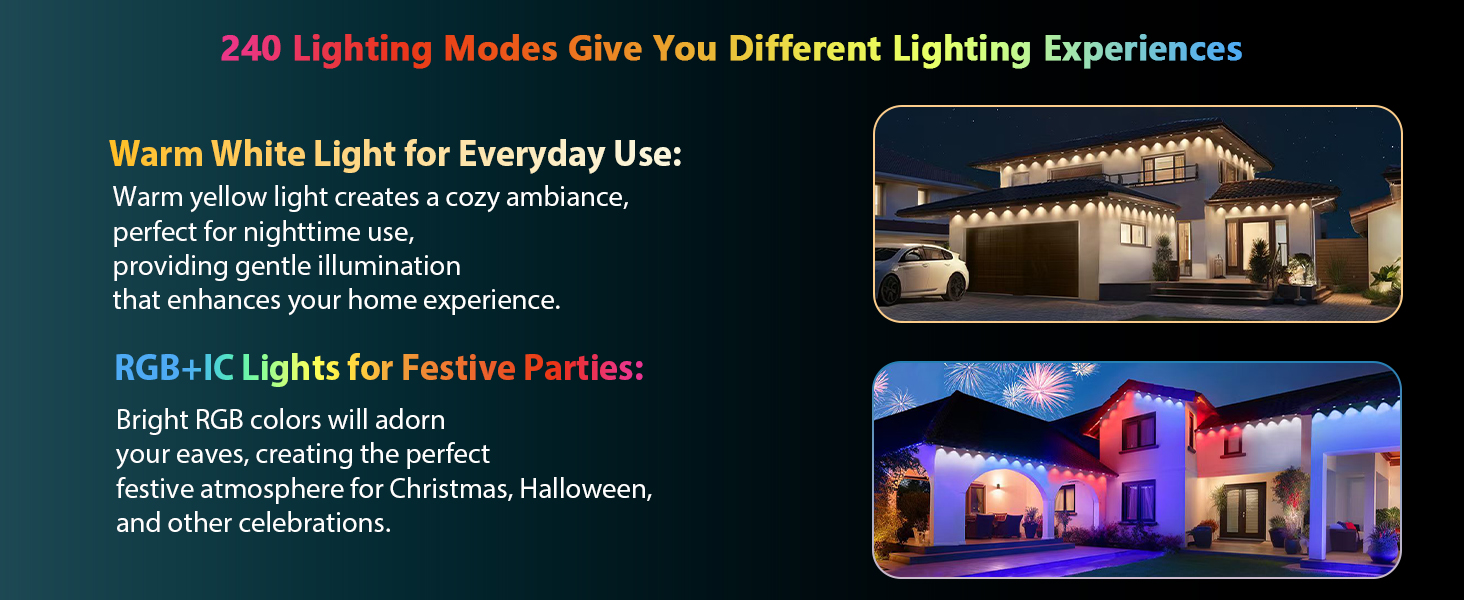 240 Lighting Modes Give You Different Lighting Experiences

Warm White Light for Everyday Use:
Warm yellow light creates a cozy ambiance, perfect for nighttime use, providing gentle illumination that enhances your home experience.

RGB+IC Lights for Festive Parties:
Bright RGB colors will adorn your eaves, creating the perfect festive atmosphere for Christmas, Halloween, and other celebrations.